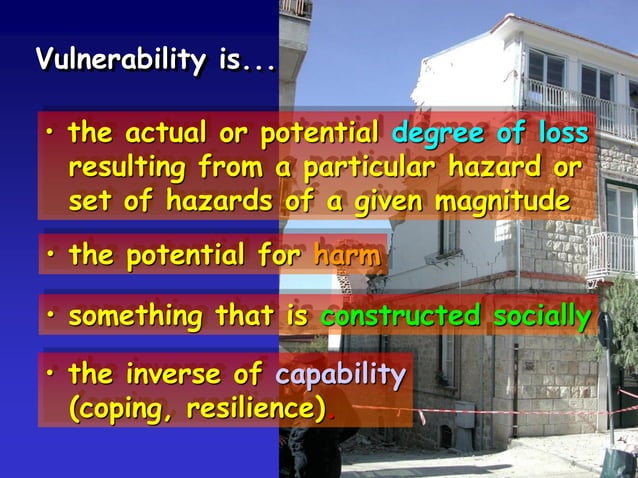 Vulnerability is...

• the actual or potential degree of loss resulting from a particular hazard or set of hazards of a given magnitude

• the potential for harm

• something that is constructed socially

• the inverse of capability (coping, resilience).